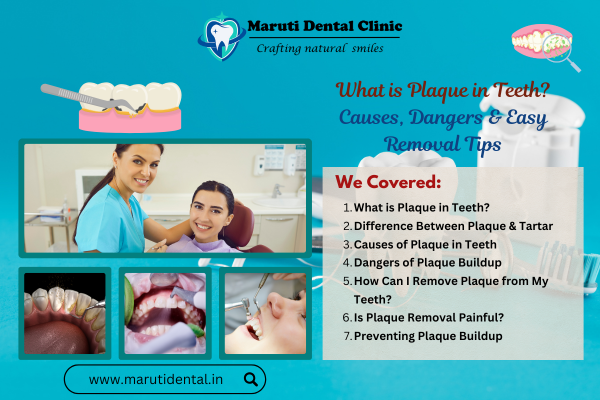 Maruti Dental Clinic
Crafting natural smiles

What is Plaque in Teeth? Causes, Dangers & Easy Removal Tips

We Covered:
1. What is Plaque in Teeth?
2. Difference Between Plaque & Tartar
3. Causes of Plaque in Teeth
4. Dangers of Plaque Buildup
5. How Can I Remove Plaque from My Teeth?
6. Is Plaque Removal Painful?
7. Preventing Plaque Buildup

www.marutidental.in